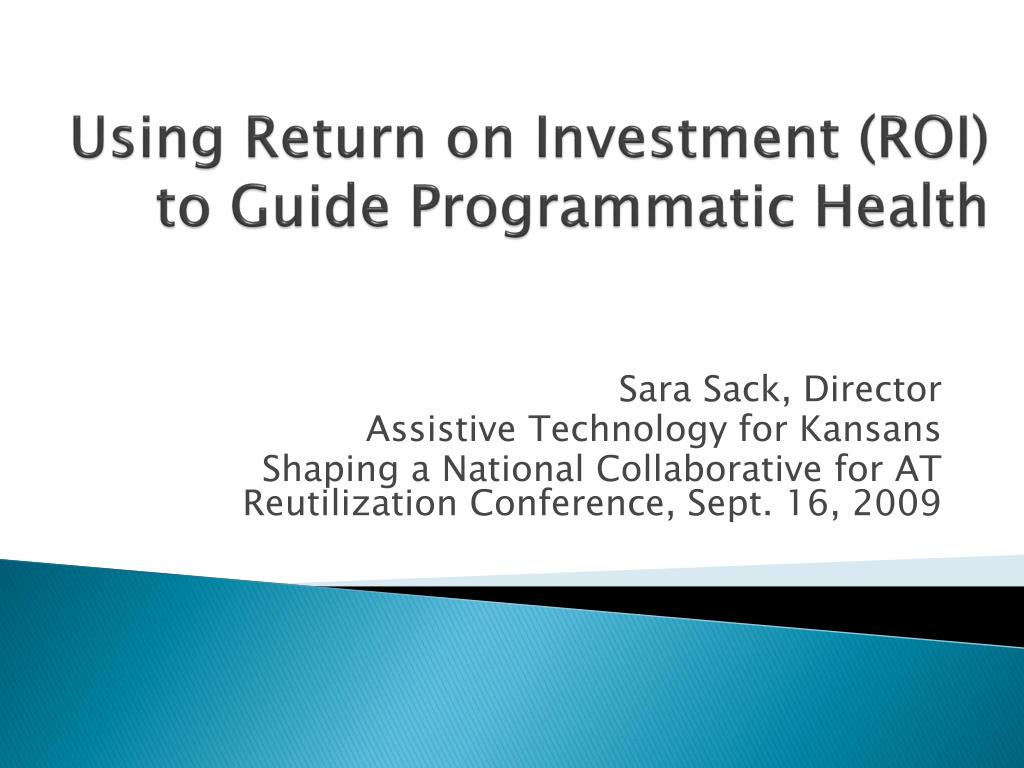 Using Return on Investment (ROI) to Guide Programmatic Health

Sara Sack, Director
Assistive Technology for Kansans
Shaping a National Collaborative for AT Reutilization Conference, Sept. 16, 2009